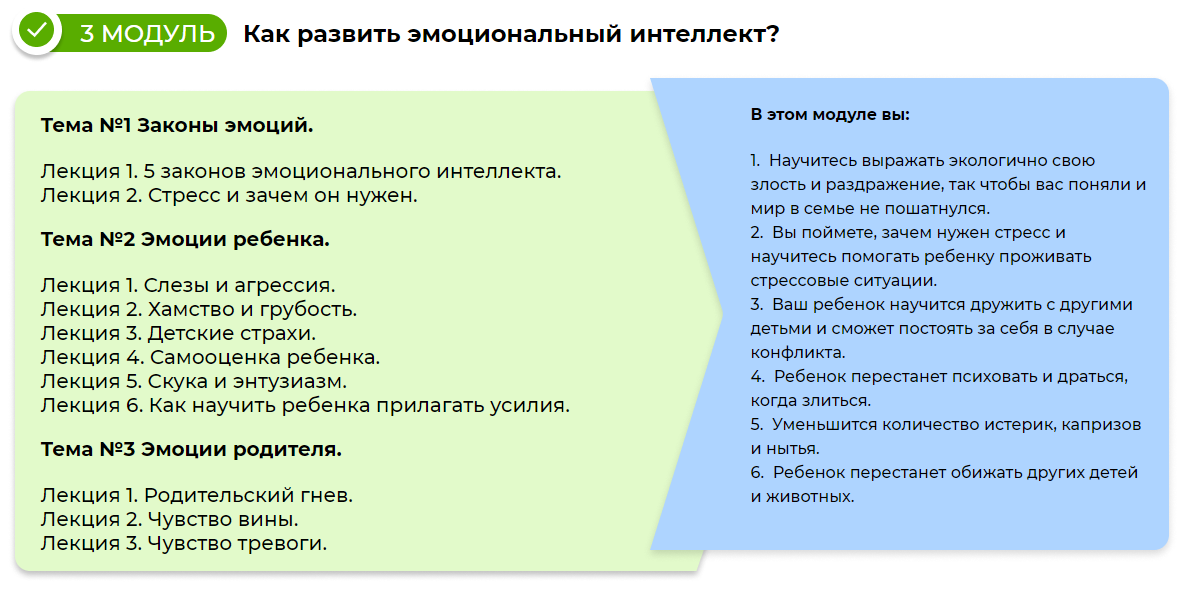 3 МОДУЛЬ Как развить эмоциональный интеллект?

Тема №1 Законы эмоций.

Лекция 1. 5 законов эмоционального интеллекта.
Лекция 2. Стресс и зачем он нужен.

Тема №2 Эмоции ребенка.

Лекция 1. Слезы и агрессия.
Лекция 2. Хамство и грубость.
Лекция 3. Детские страхи.
Лекция 4. Самооценка ребенка.
Лекция 5. Скука и энтузиазм.
Лекция 6. Как научить ребенка прилагать усилия.

Тема №3 Эмоции родителя.

Лекция 1. Родительский гнев.
Лекция 2. Чувство вины.
Лекция 3. Чувство тревоги.

В этом модуле вы:

1. Научитесь выражать экологично свою злость и раздражение, так чтобы вас поняли и мир в семье не пошатнулся.
2. Вы поймете, зачем нужен стресс и научитесь помогать ребенку проживать стрессовые ситуации.
3. Ваш ребенок научится дружить с другими детьми и сможет постоять за себя в случае конфликта.
4. Ребенок перестанет психовать и драться, когда злиться.
5. Уменьшится количество истерик, капризов и нытья.
6. Ребенок перестанет обижать других детей и животных.